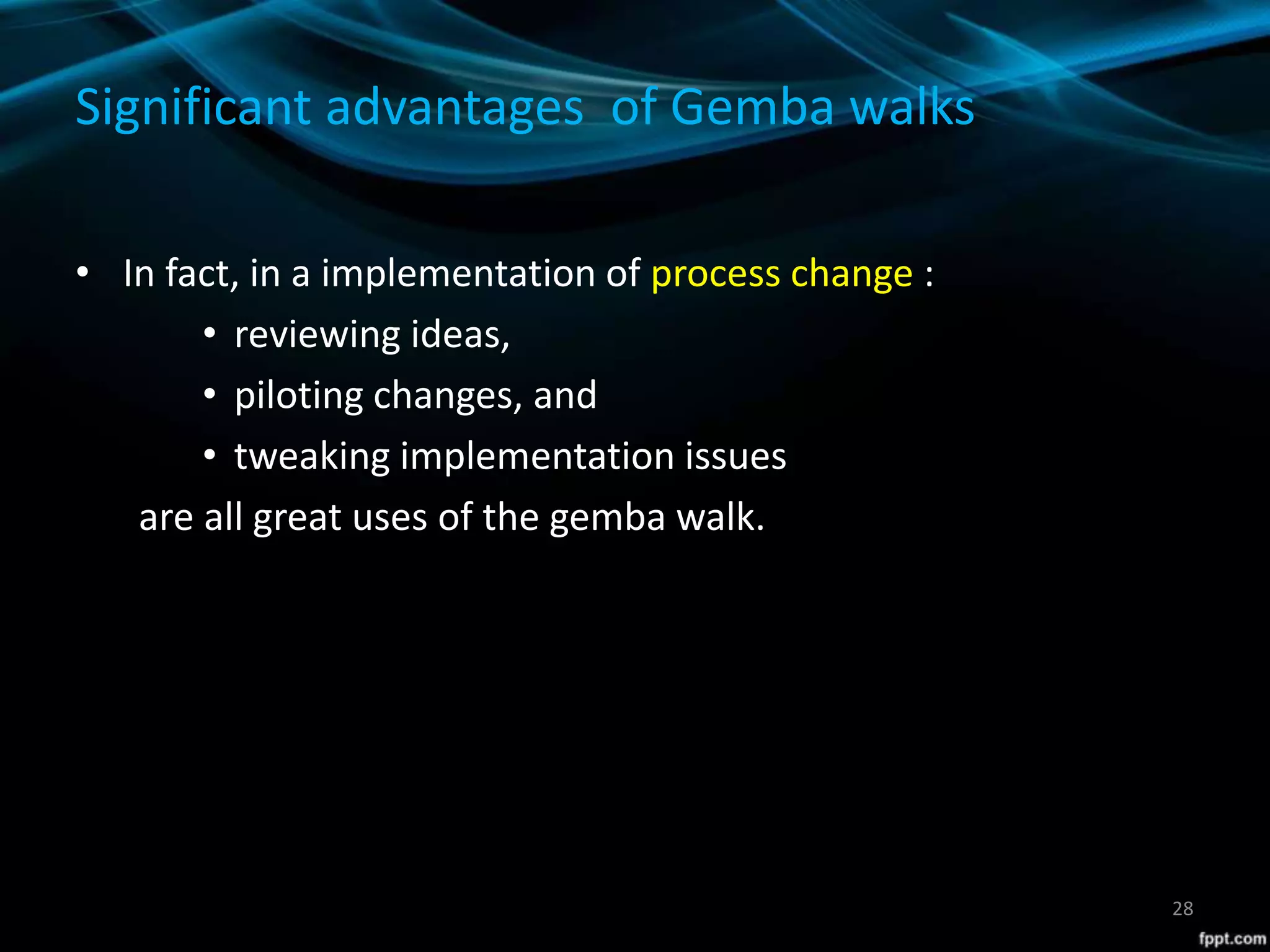 Significant advantages of Gemba walks

• In fact, in a implementation of process change :
  • reviewing ideas,
  • piloting changes, and
  • tweaking implementation issues
are all great uses of the gemba walk.

28

fppt.com